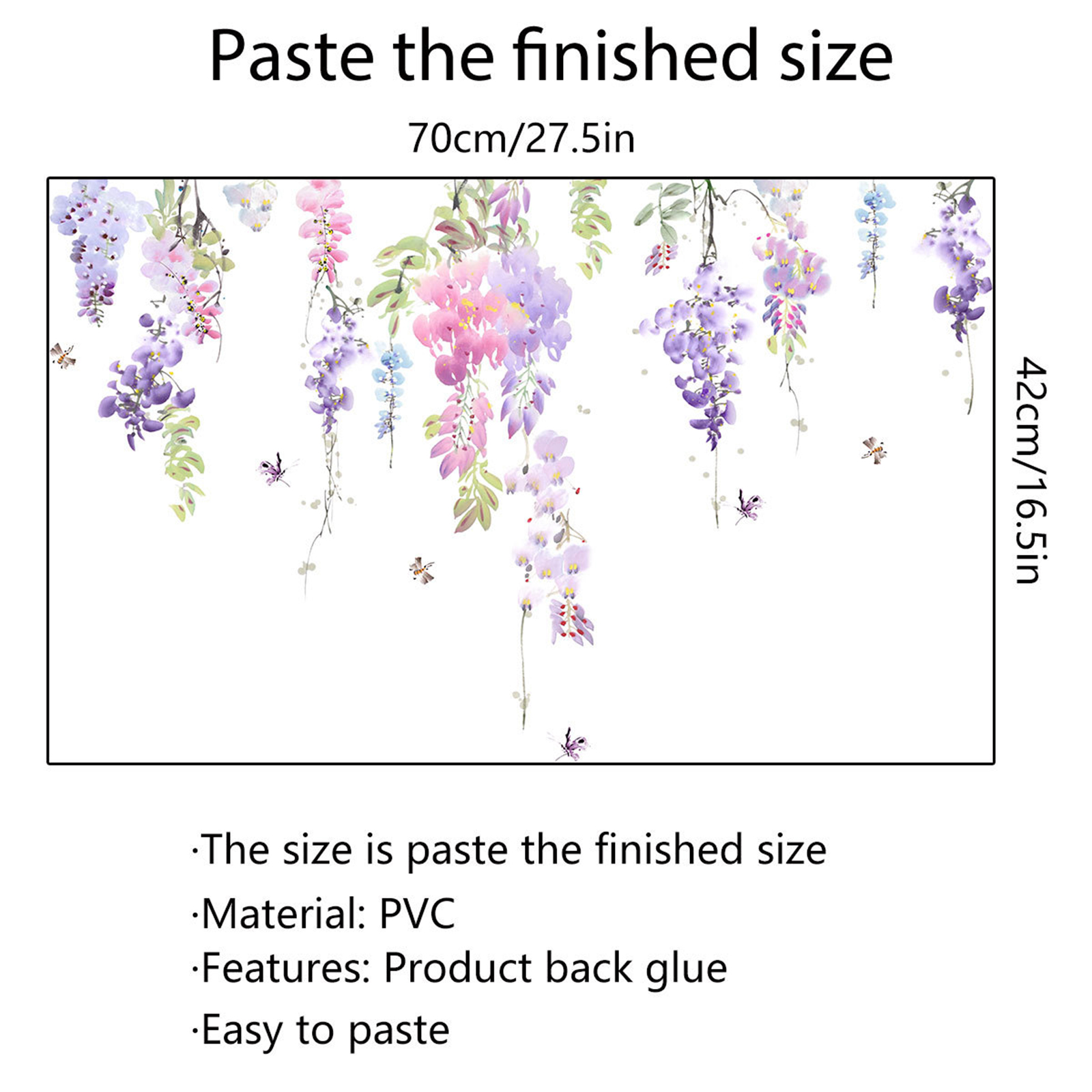 Paste the finished size

70cm/27.5in

42cm/16.5in

·The size is paste the finished size

·Material: PVC

·Features: Product back glue

·Easy to paste